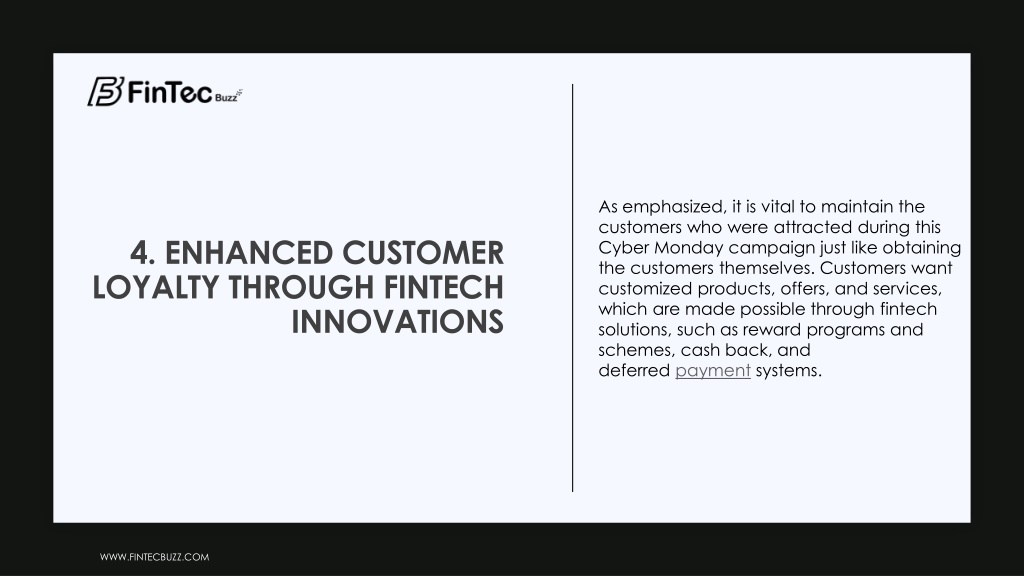 FinTec Buzz

4. ENHANCED CUSTOMER LOYALTY THROUGH FINTECH INNOVATIONS

As emphasized, it is vital to maintain the customers who were attracted during this Cyber Monday campaign just like obtaining the customers themselves. Customers want customized products, offers, and services, which are made possible through fintech solutions, such as reward programs and schemes, cash back, and deferred payment systems.

WWW.FINTECBUZZ.COM